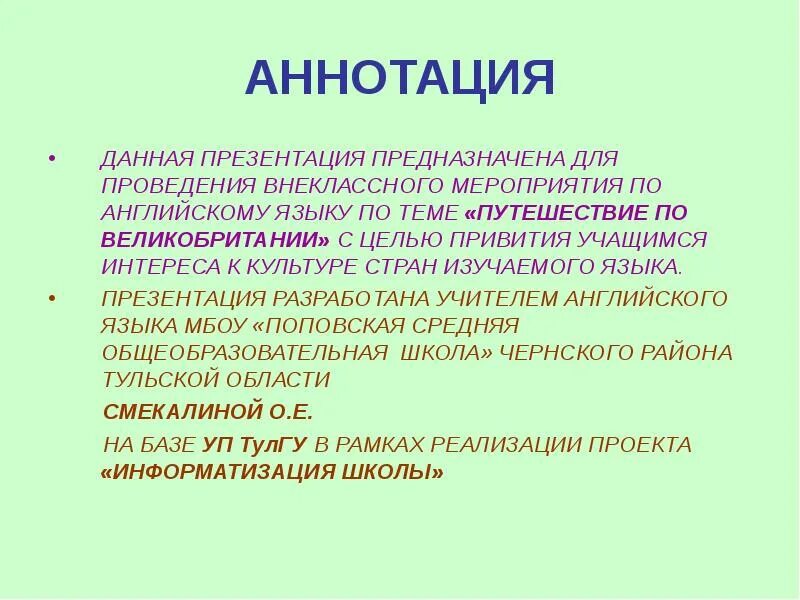 АННОТАЦИЯ

• ДАННАЯ ПРЕЗЕНТАЦИЯ ПРЕДНАЗНАЧЕНА ДЛЯ ПРОВЕДЕНИЯ ВНЕКЛАССНОГО МЕРОПРИЯТИЯ ПО АНГЛИЙСКОМУ ЯЗЫКУ ПО ТЕМЕ «ПУТЕШЕСТВИЕ ПО ВЕЛИКОБРИТАНИИ» С ЦЕЛЬЮ ПРИВИТИЯ УЧАЩИМСЯ ИНТЕРЕСА К КУЛЬТУРЕ СТРАН ИЗУЧАЕМОГО ЯЗЫКА.

• ПРЕЗЕНТАЦИЯ РАЗРАБОТАНА УЧИТЕЛЕМ АНГЛИЙСКОГО ЯЗЫКА МБОУ «ПОПОВСКАЯ СРЕДНЯЯ ОБЩЕОБРАЗОВАТЕЛЬНАЯ ШКОЛА» ЧЕРНСКОГО РАЙОНА ТУЛЬСКОЙ ОБЛАСТИ

СМЕКАЛИНОЙ О.Е.

НА БАЗЕ УП ТулГУ В РАМКАХ РЕАЛИЗАЦИИ ПРОЕКТА «ИНФОРМАТИЗАЦИЯ ШКОЛЫ»